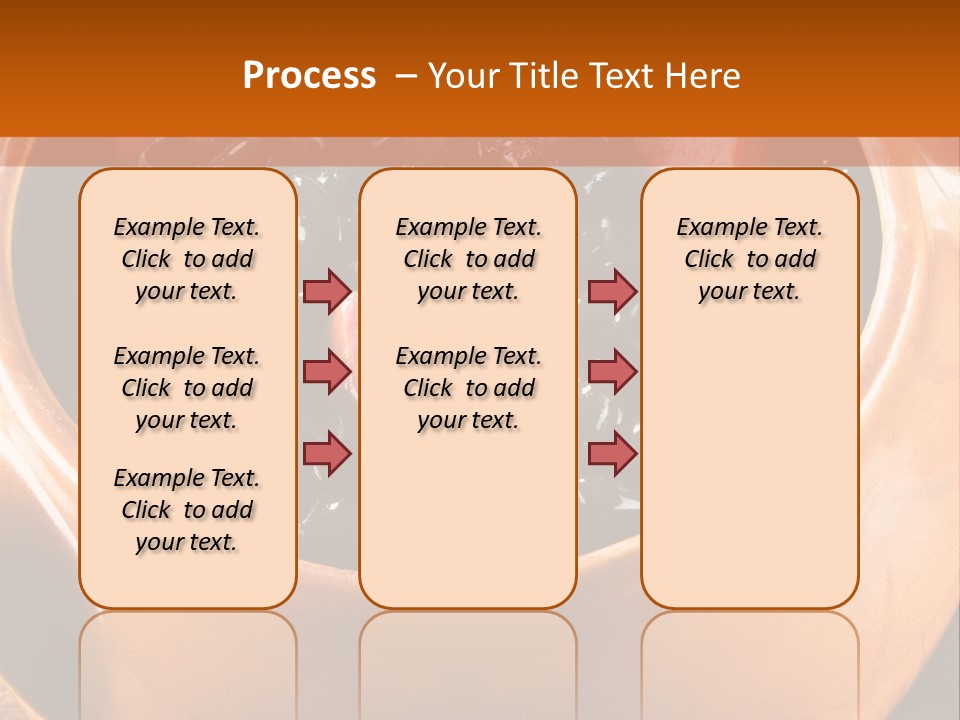 Process – Your Title Text Here

Example Text. Click to add your text.

Example Text. Click to add your text.

Example Text. Click to add your text.

Example Text. Click to add your text.

Example Text. Click to add your text.

Example Text. Click to add your text.